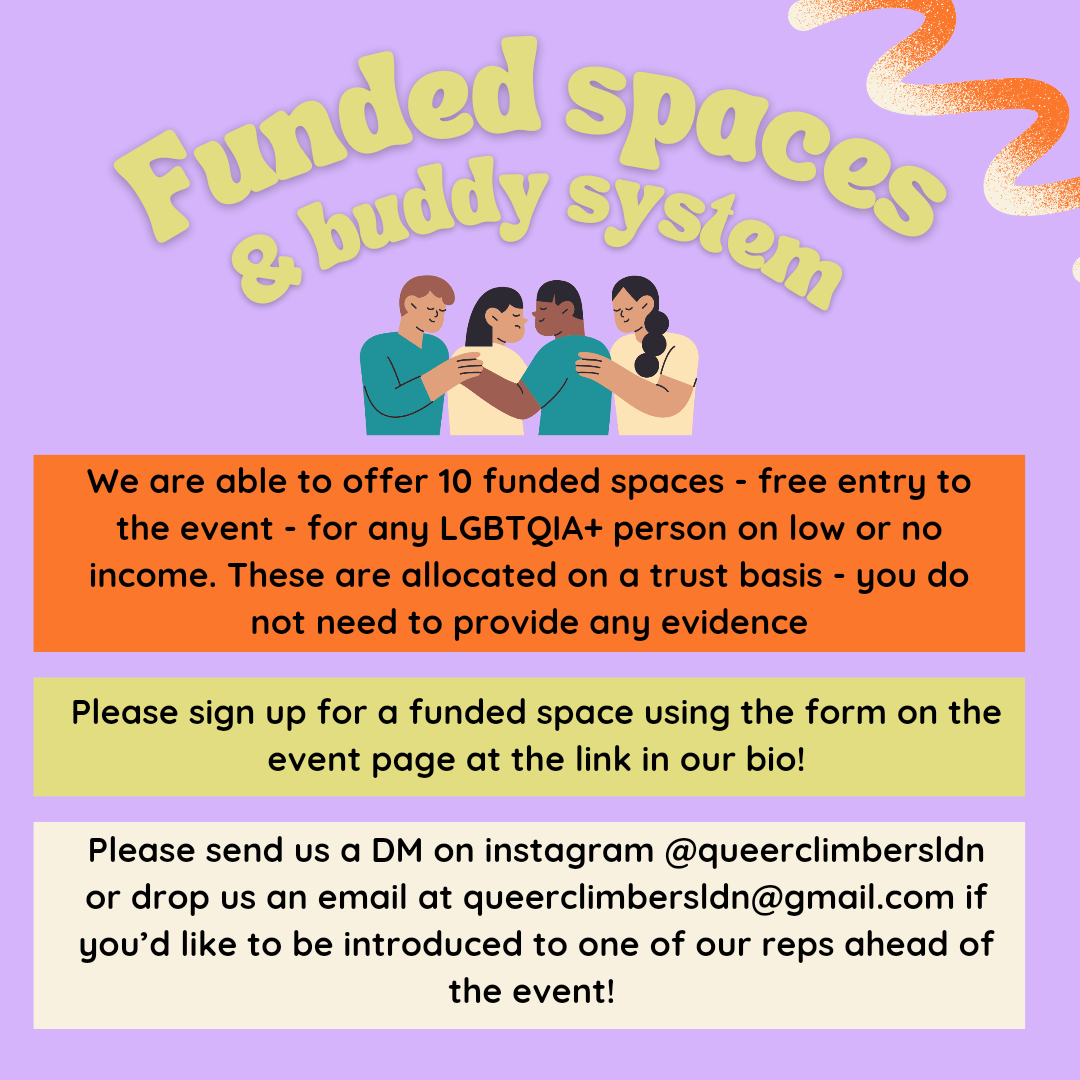 Funded spaces
& buddy system

We are able to offer 10 funded spaces - free entry to the event - for any LGBTQIA+ person on low or no income. These are allocated on a trust basis - you do not need to provide any evidence

Please sign up for a funded space using the form on the event page at the link in our bio!

Please send us a DM on instagram @queerclimbersldn or drop us an email at queerclimbersldn@gmail.com if you'd like to be introduced to one of our reps ahead of the event!